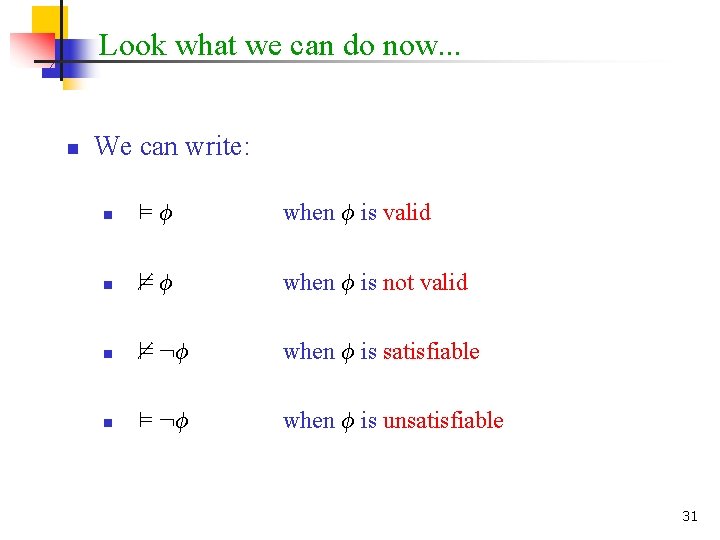 Look what we can do now...

We can write:

$\models \phi$ when $\phi$ is valid

$\not\models \phi$ when $\phi$ is not valid

$\not\models \neg\phi$ when $\phi$ is satisfiable

$\models \neg\phi$ when $\phi$ is unsatisfiable

31